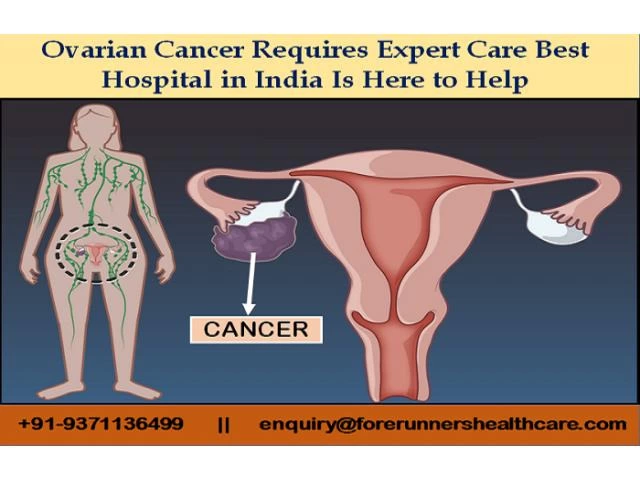 Ovarian Cancer Requires Expert Care Best Hospital in India Is Here to Help

CANCER

+91-9371136499 || enquiry@forerunnershealthcare.com